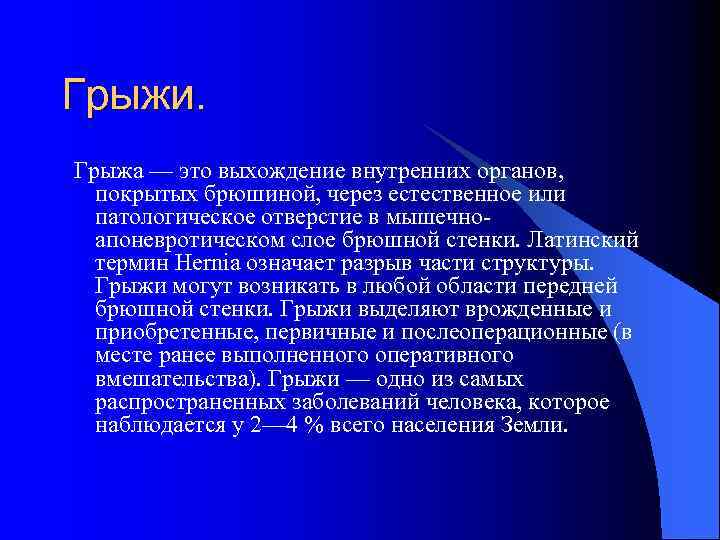 Грыжи.

Грыжа — это выхождение внутренних органов, покрытых брюшиной, через естественное или патологическое отверстие в мышечно-апоневротическом слое брюшной стенки. Латинский термин Hernia означает разрыв части структуры. Грыжи могут возникать в любой области передней брюшной стенки. Грыжи выделяют врожденные и приобретенные, первичные и послеоперационные (в месте ранее выполненного оперативного вмешательства). Грыжи — одно из самых распространенных заболеваний человека, которое наблюдается у 2—4 % всего населения Земли.